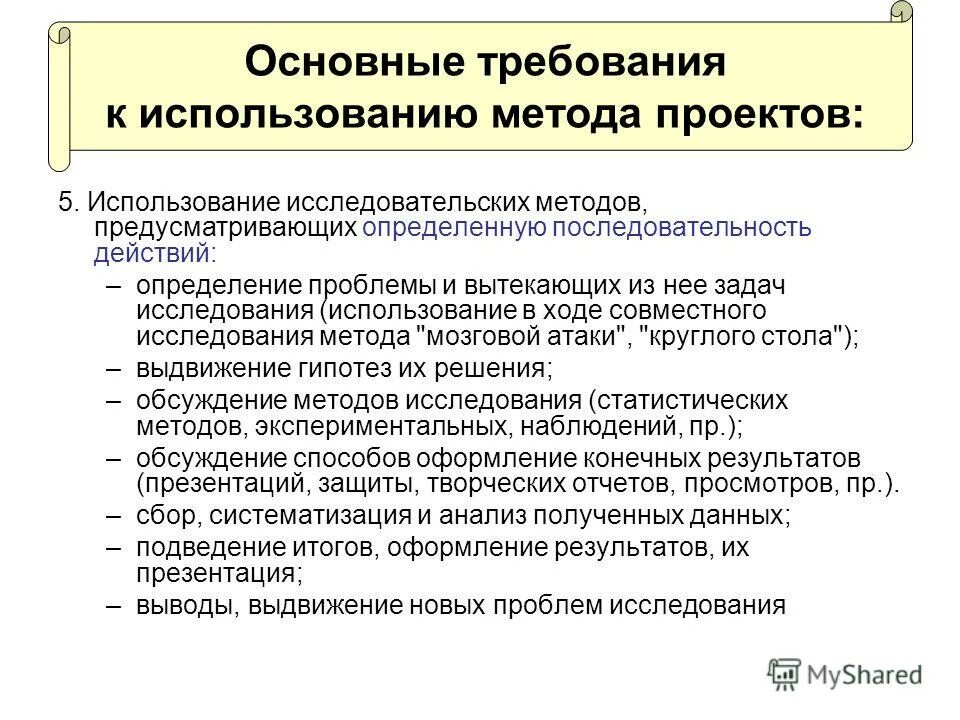 Основные требования к использованию метода проектов:

5. Использование исследовательских методов, предусматривающих определенную последовательность действий:

– определение проблемы и вытекающих из нее задач исследования (использование в ходе совместного исследования метода "мозговой атаки", "круглого стола");
– выдвижение гипотез их решения;
– обсуждение методов исследования (статистических методов, экспериментальных, наблюдений, пр.);
– обсуждение способов оформление конечных результатов (презентаций, защиты, творческих отчетов, просмотров, пр.).
– сбор, систематизация и анализ полученных данных;
– подведение итогов, оформление результатов, их презентация;
– выводы, выдвижение новых проблем исследования

MyShared